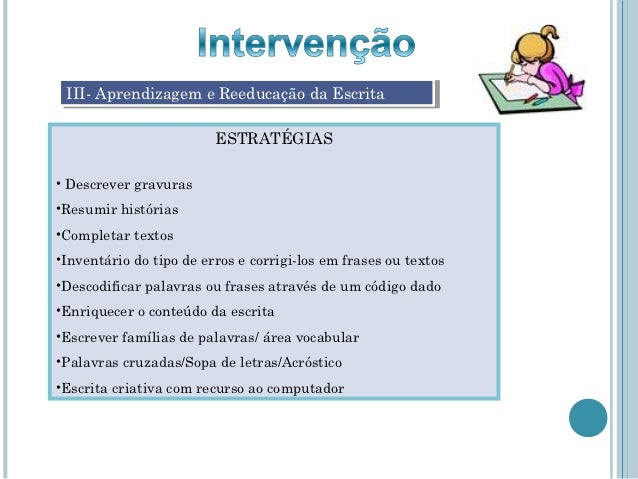 Intervenção

III- Aprendizagem e Reeducação da Escrita

ESTRATÉGIAS

• Descrever gravuras
•Resumir histórias
•Completar textos
•Inventário do tipo de erros e corrigi-los em frases ou textos
•Descodificar palavras ou frases através de um código dado
•Enriquecer o conteúdo da escrita
•Escrever famílias de palavras/ área vocabular
•Palavras cruzadas/Sopa de letras/Acróstico
•Escrita criativa com recurso ao computador